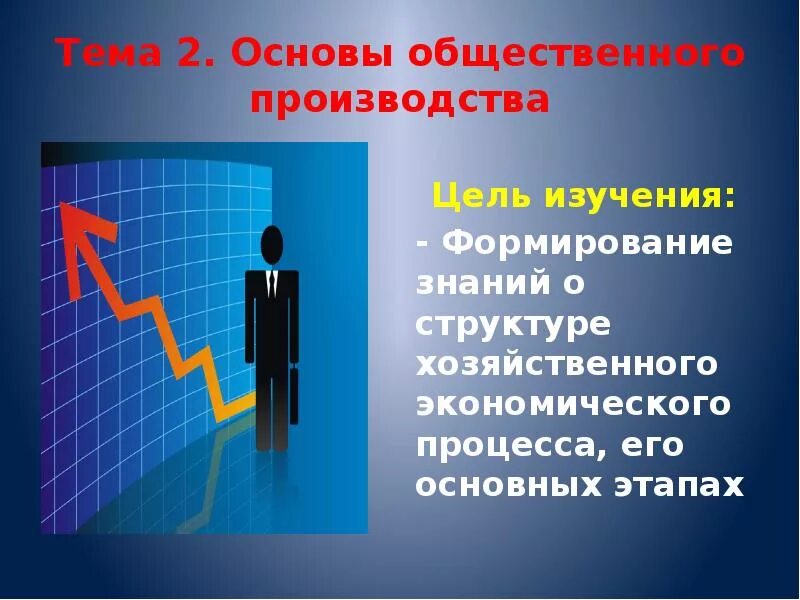 Тема 2. Основы общественного производства

Цель изучения:

- Формирование знаний о структуре хозяйственного экономического процесса, его основных этапах